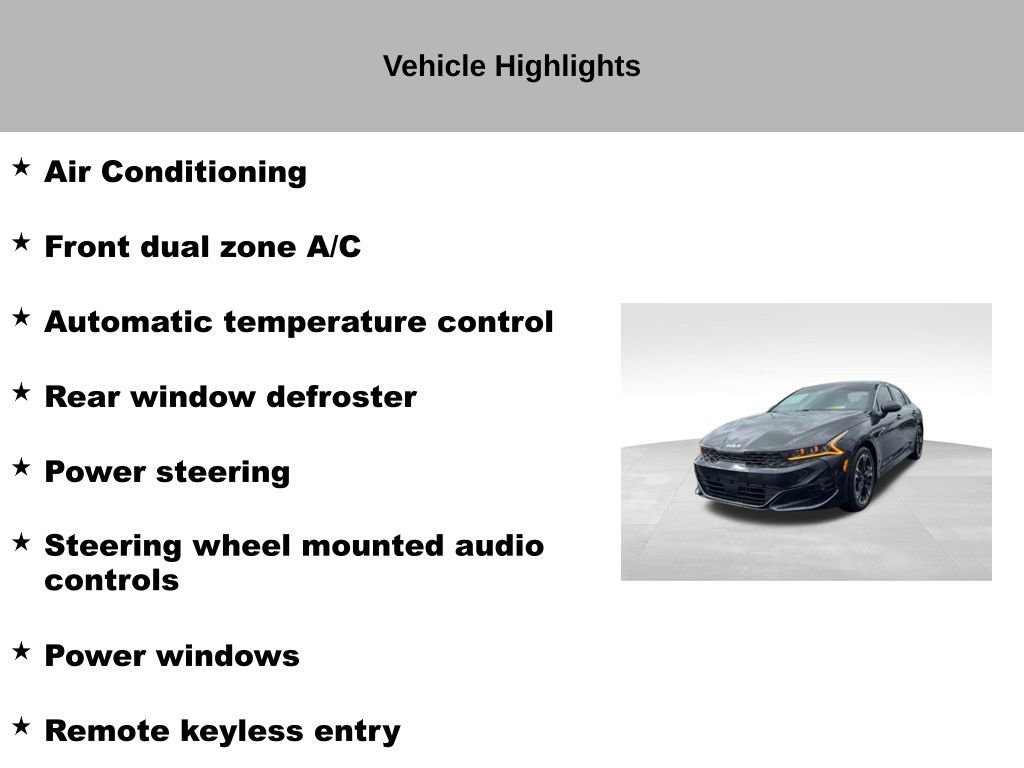 Vehicle Highlights

★ Air Conditioning

★ Front dual zone A/C

★ Automatic temperature control

★ Rear window defroster

★ Power steering

★ Steering wheel mounted audio controls

★ Power windows

★ Remote keyless entry